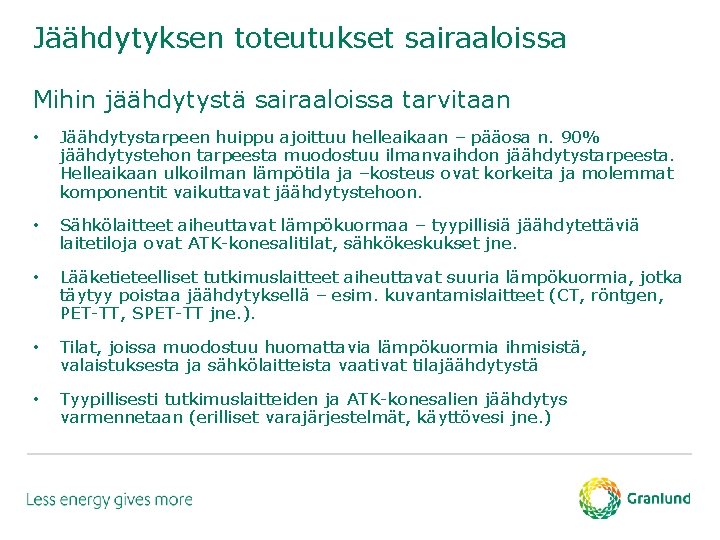 Jäähdytyksen toteutukset sairaaloissa

Mihin jäähdytystä sairaaloissa tarvitaan

• Jäähdytystarpeen huippu ajoittuu helleaikaan – pääosa n. 90% jäähdytystehon tarpeesta muodostuu ilmanvaihdon jäähdytystarpeesta. Helleaikaan ulkoilman lämpötila ja –kosteus ovat korkeita ja molemmat komponentit vaikuttavat jäähdytystehoon.

• Sähkölaitteet aiheuttavat lämpökuormaa – tyypillisiä jäähdytettäviä laitetiloja ovat ATK-konesalitilat, sähkökeskukset jne.

• Lääketieteelliset tutkimuslaitteet aiheuttavat suuria lämpökuormia, jotka täytyy poistaa jäähdytyksellä – esim. kuvantamislaitteet (CT, röntgen, PET-TT, SPET-TT jne.).

• Tilat, joissa muodostuu huomattavia lämpökuormia ihmisistä, valaistuksesta ja sähkölaitteista vaativat tilajäähdytystä

• Tyypillisesti tutkimuslaitteiden ja ATK-konesalien jäähdytys varmennetaan (erilliset varajärjestelmät, käyttövesi jne.)

Less energy gives more

Granlund